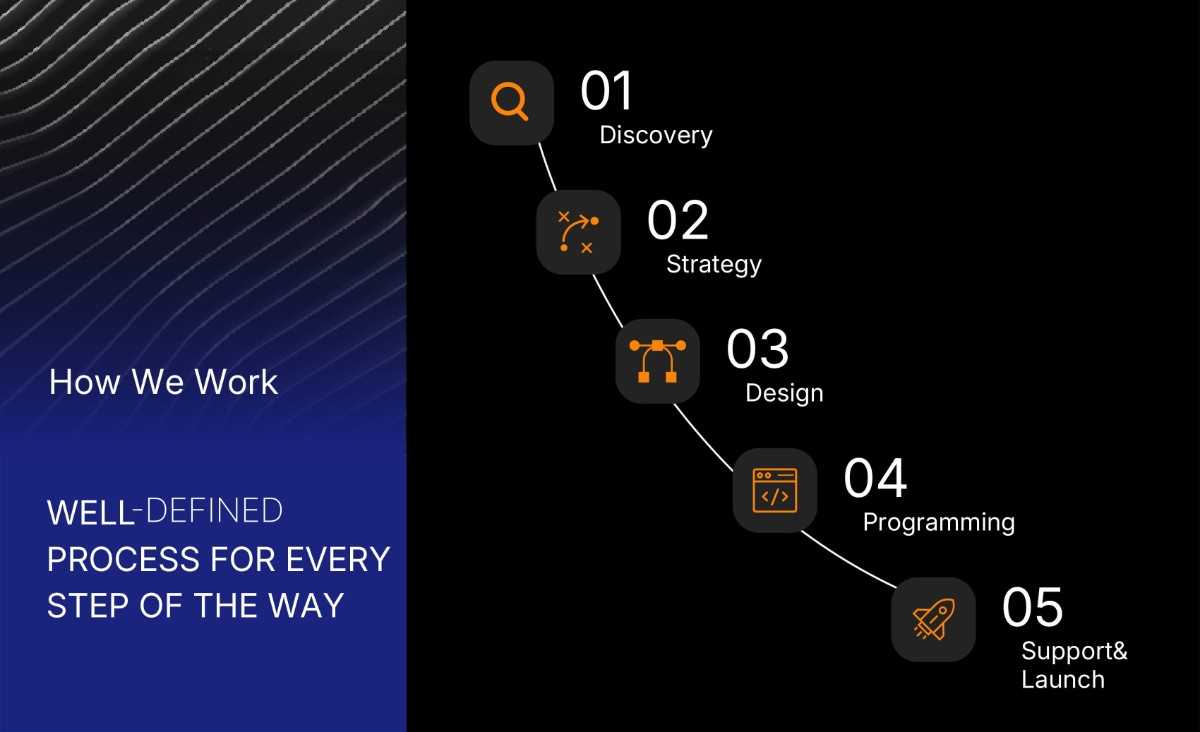 How We Work

WELL-DEFINED PROCESS FOR EVERY STEP OF THE WAY

01
Discovery

02
Strategy

03
Design

04
Programming

05
Support&
Launch